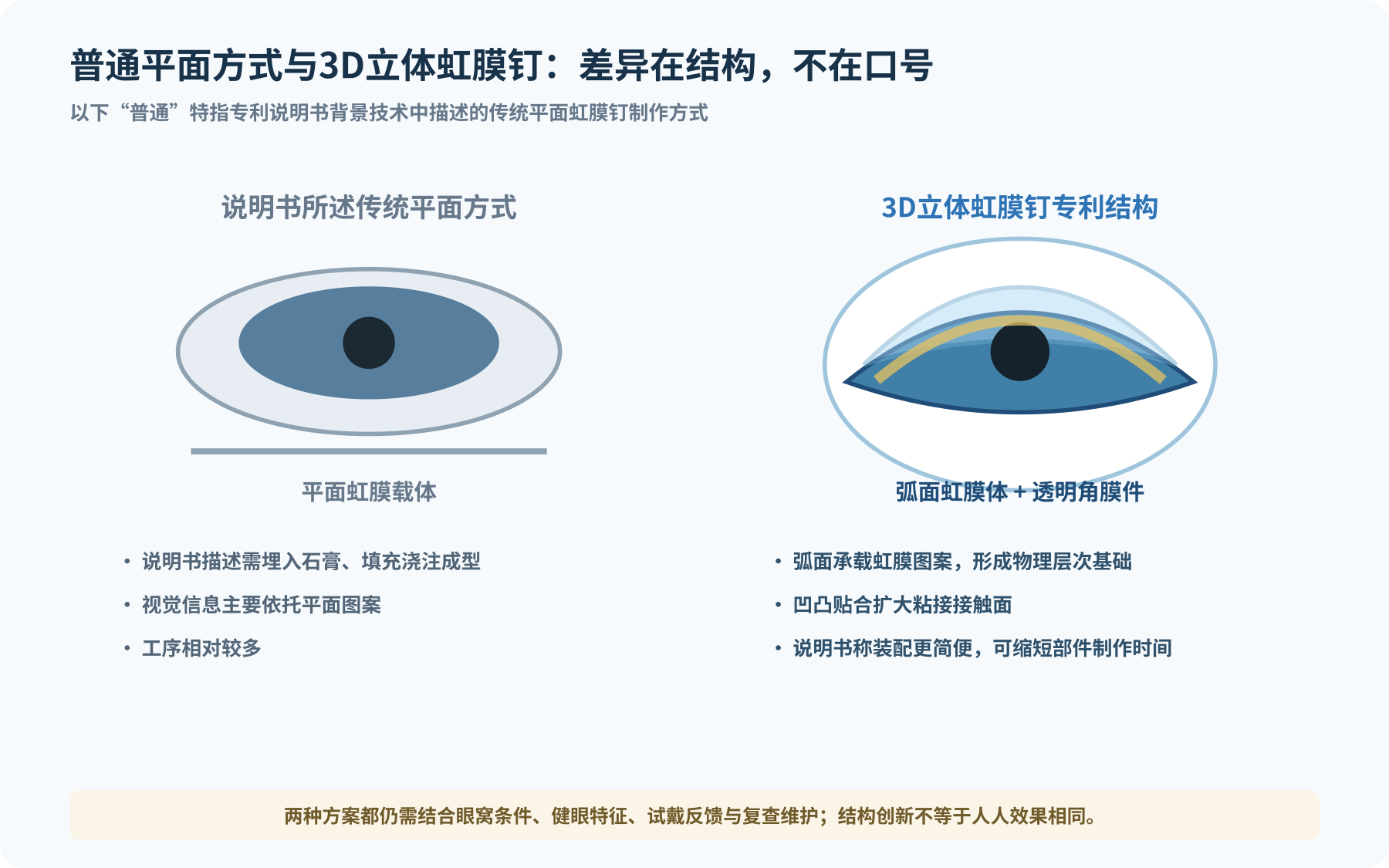 普通平面方式与3D立体虹膜钉：差异在结构，不在口号

以下“普通”特指专利说明书背景技术中描述的传统平面虹膜钉制作方式

说明书所述传统平面方式

平面虹膜载体

• 说明书描述需埋入石膏、填充浇注成型
• 视觉信息主要依托平面图案
• 工序相对较多

3D立体虹膜钉专利结构

弧面虹膜体 + 透明角膜件

• 弧面承载虹膜图案，形成物理层次基础
• 凹凸贴合扩大粘接接触面
• 说明书称装配更简便，可缩短部件制作时间

两种方案都仍需结合眼窝条件、健眼特征、试戴反馈与复查维护；结构创新不等于人人效果相同。